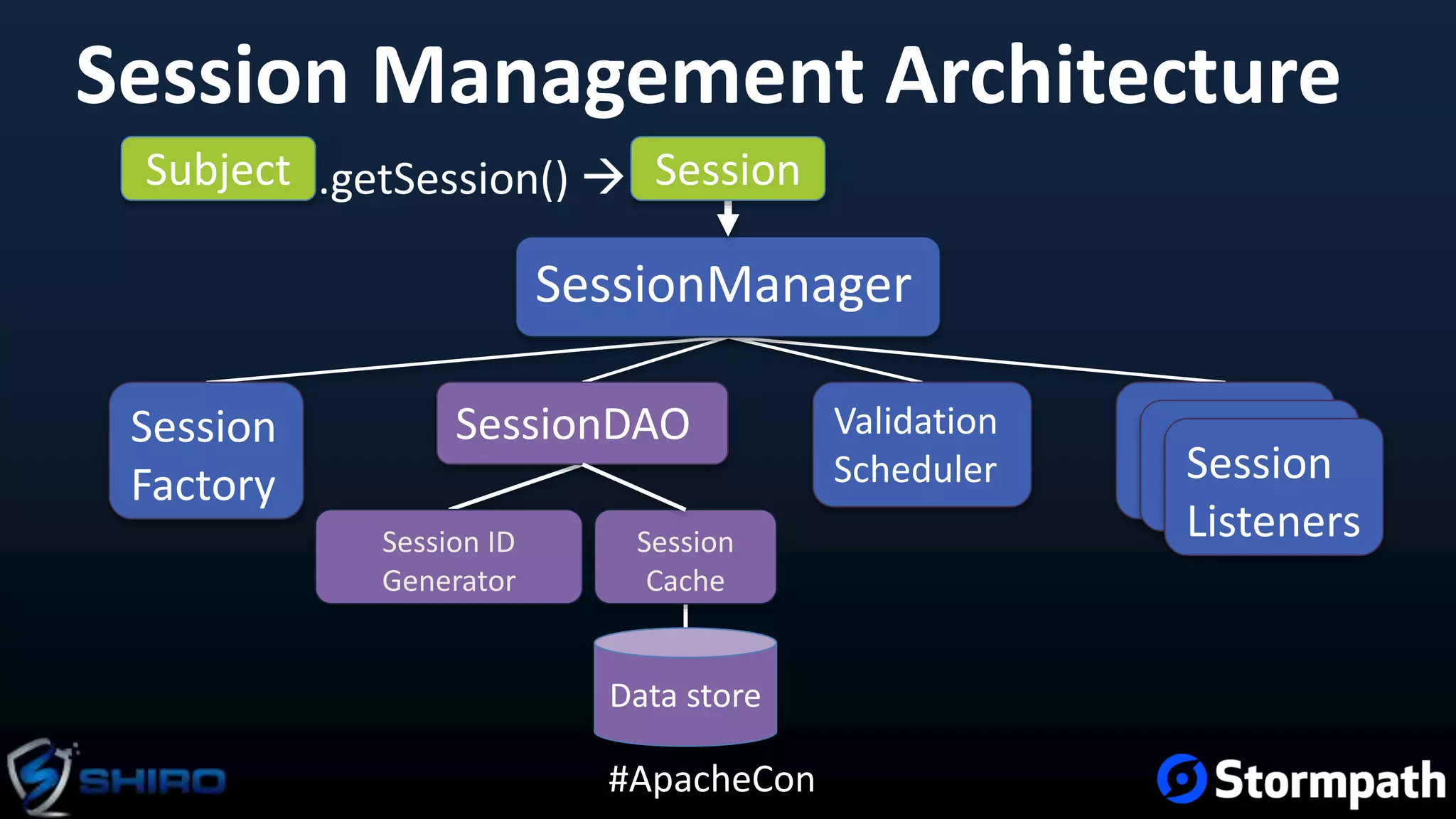 Session Management Architecture

Subject .getSession() → Session

SessionManager

Session Factory

SessionDAO

Validation Scheduler

Session Listeners

Session ID Generator

Session Cache

Data store

SHIRO

#ApacheCon

Stormpath